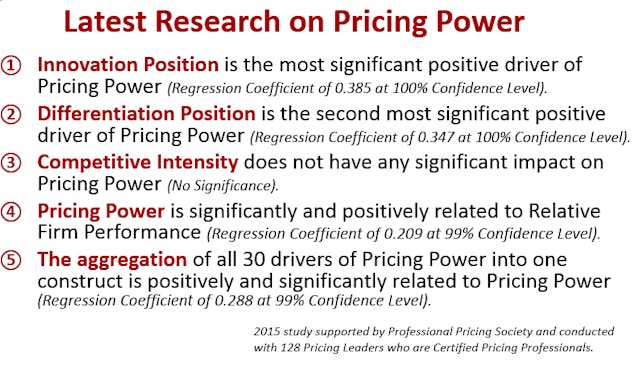 Latest Research on Pricing Power

① Innovation Position is the most significant positive driver of Pricing Power (Regression Coefficient of 0.385 at 100% Confidence Level).

② Differentiation Position is the second most significant positive driver of Pricing Power (Regression Coefficient of 0.347 at 100% Confidence Level).

③ Competitive Intensity does not have any significant impact on Pricing Power (No Significance).

④ Pricing Power is significantly and positively related to Relative Firm Performance (Regression Coefficient of 0.209 at 99% Confidence Level).

⑤ The aggregation of all 30 drivers of Pricing Power into one construct is positively and significantly related to Pricing Power (Regression Coefficient of 0.288 at 99% Confidence Level).

2015 study supported by Professional Pricing Society and conducted with 128 Pricing Leaders who are Certified Pricing Professionals.